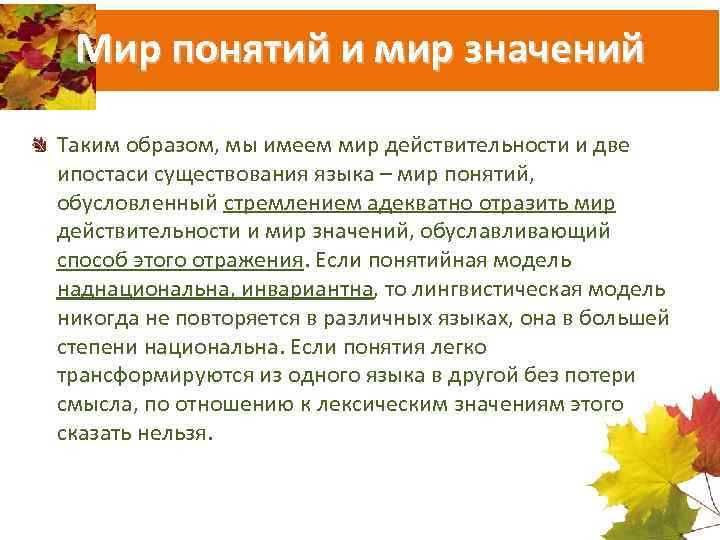 Мир понятий и мир значений

Таким образом, мы имеем мир действительности и две ипостаси существования языка – мир понятий, обусловленный стремлением адекватно отразить мир действительности и мир значений, обуславливающий способ этого отражения. Если понятийная модель наднациональна, инвариантна, то лингвистическая модель никогда не повторяется в различных языках, она в большей степени национальна. Если понятия легко трансформируются из одного языка в другой без потери смысла, по отношению к лексическим значениям этого сказать нельзя.